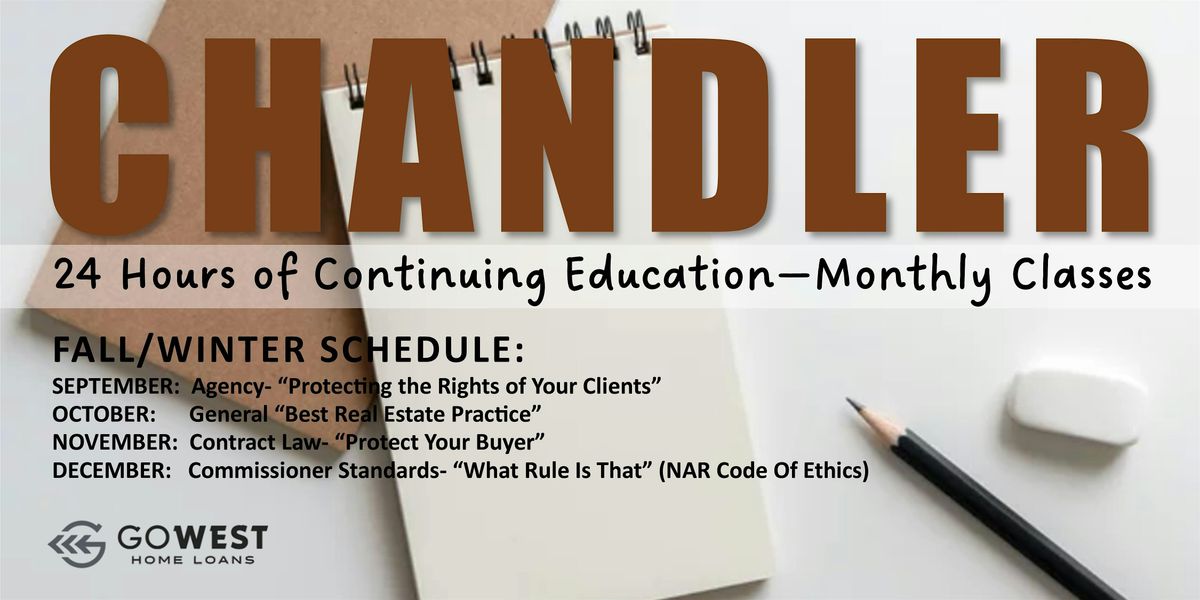 CHANDLER

24 Hours of Continuing Education—Monthly Classes

FALL/WINTER SCHEDULE:
SEPTEMBER: Agency- “Protecting the Rights of Your Clients”
OCTOBER: General “Best Real Estate Practice”
NOVEMBER: Contract Law- “Protect Your Buyer”
DECEMBER: Commissioner Standards- “What Rule Is That” (NAR Code Of Ethics)

GOWEST
HOME LOANS